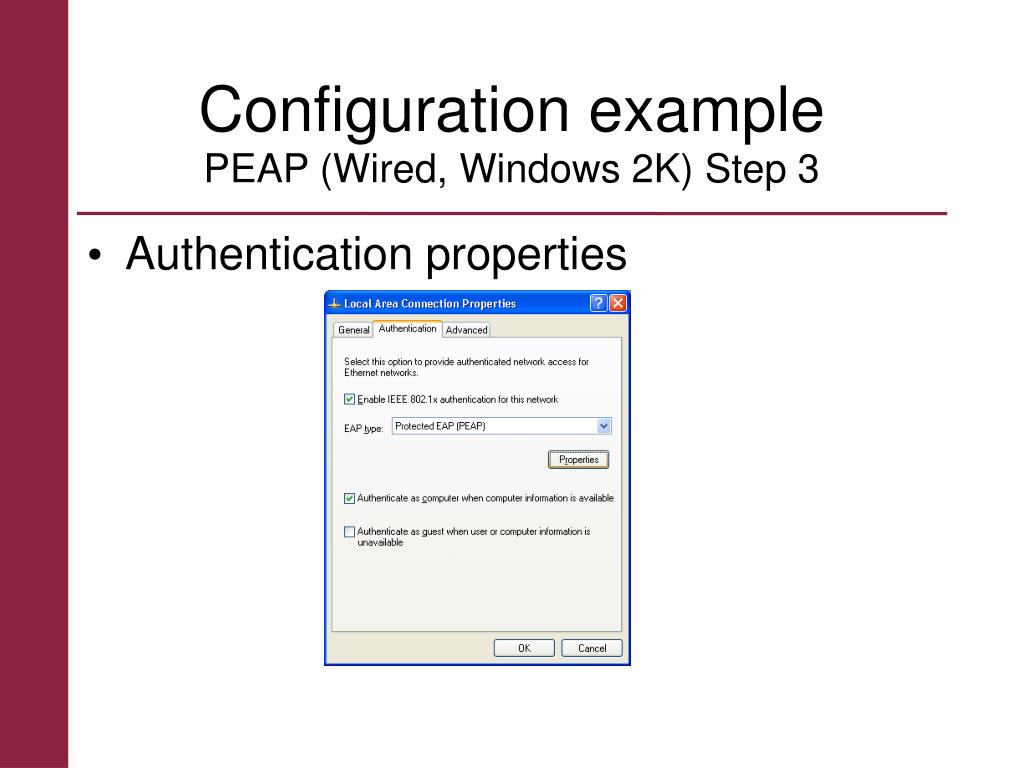 Configuration example
PEAP (Wired, Windows 2K) Step 3

• Authentication properties

Local Area Connection Properties

General Authentication Advanced

Select this option to provide authenticated network access for Ethernet networks.

Enable IEEE 802.1x authentication for this network

EAP type: Protected EAP (PEAP)

Properties

Authenticate as computer when computer information is available

Authenticate as guest when user or computer information is unavailable

OK Cancel